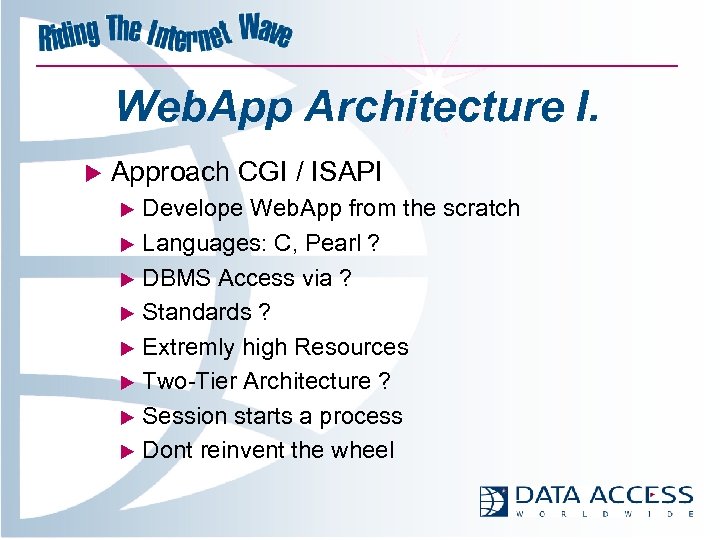 Riding The Internet Wave

WebApp Architecture I.

Approach CGI / ISAPI

Develope WebApp from the scratch

Languages: C, Pearl ?

DBMS Access via ?

Standards ?

Extremly high Resources

Two-Tier Architecture ?

Session starts a process

Dont reinvent the wheel

DATA ACCESS
WORLDWIDE